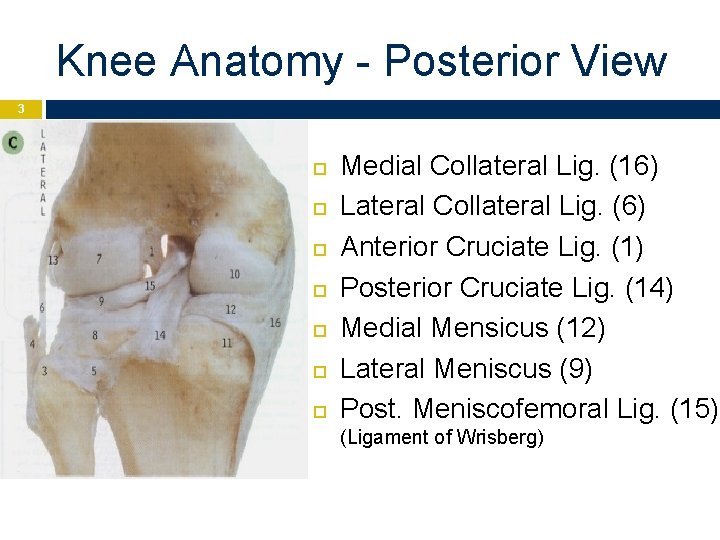 Knee Anatomy - Posterior View

3

C
LATERAL

13 7 1 10 15 9 12 6 16 8 14 11 4 3 5

Medial Collateral Lig. (16)
Lateral Collateral Lig. (6)
Anterior Cruciate Lig. (1)
Posterior Cruciate Lig. (14)
Medial Mensicus (12)
Lateral Meniscus (9)
Post. Meniscofemoral Lig. (15)
(Ligament of Wrisberg)